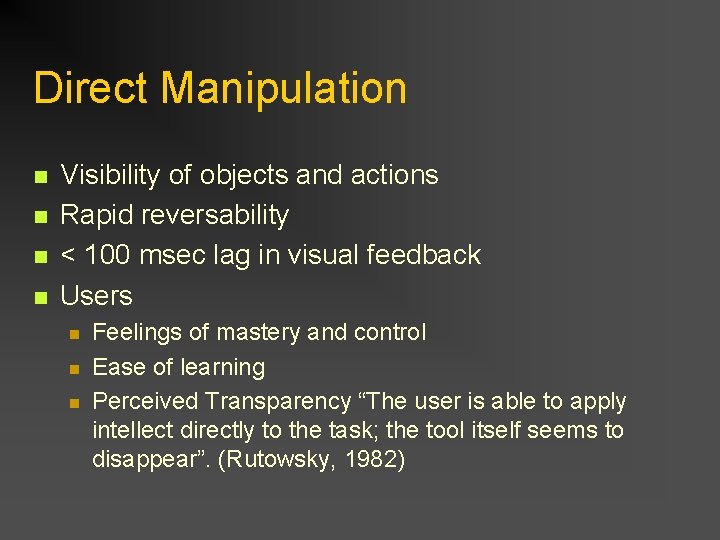 Direct Manipulation

- Visibility of objects and actions
- Rapid reversability
- < 100 msec lag in visual feedback
- Users
  - Feelings of mastery and control
  - Ease of learning
  - Perceived Transparency “The user is able to apply intellect directly to the task; the tool itself seems to disappear”. (Rutowsky, 1982)